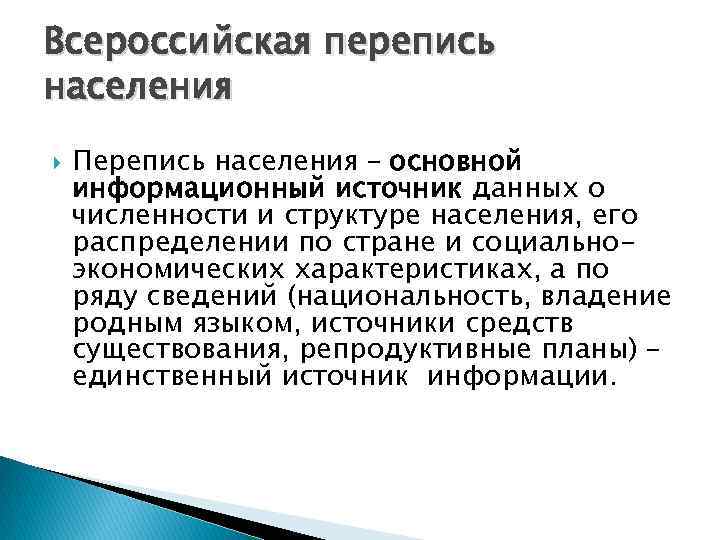 Всероссийская перепись населения

Перепись населения – основной информационный источник данных о численности и структуре населения, его распределении по стране и социально-экономических характеристиках, а по ряду сведений (национальность, владение родным языком, источники средств существования, репродуктивные планы) – единственный источник информации.